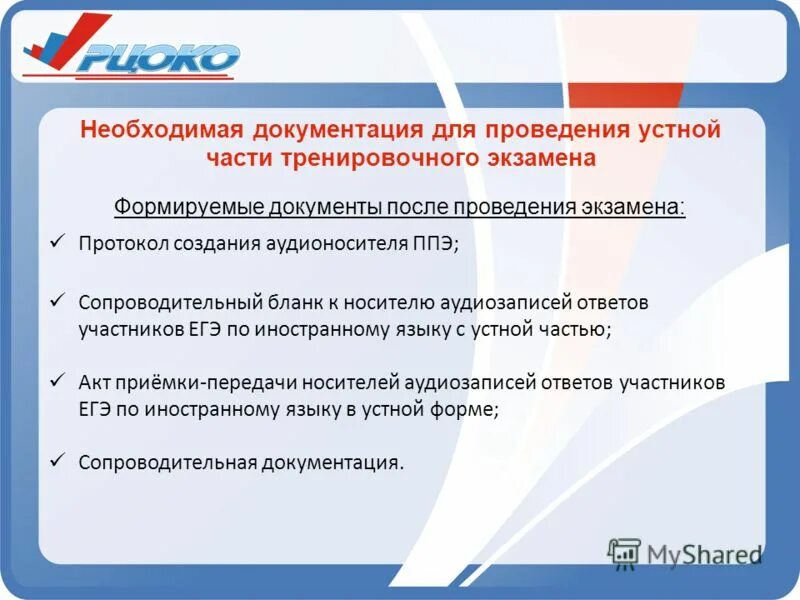 РЦОКО

Необходимая документация для проведения устной части тренировочного экзамена

Формируемые документы после проведения экзамена:

✓ Протокол создания аудионосителя ППЭ;

✓ Сопроводительный бланк к носителю аудиозаписей ответов участников ЕГЭ по иностранному языку с устной частью;

✓ Акт приёмки-передачи носителей аудиозаписей ответов участников ЕГЭ по иностранному языку в устной форме;

✓ Сопроводительная документация.

MyShared